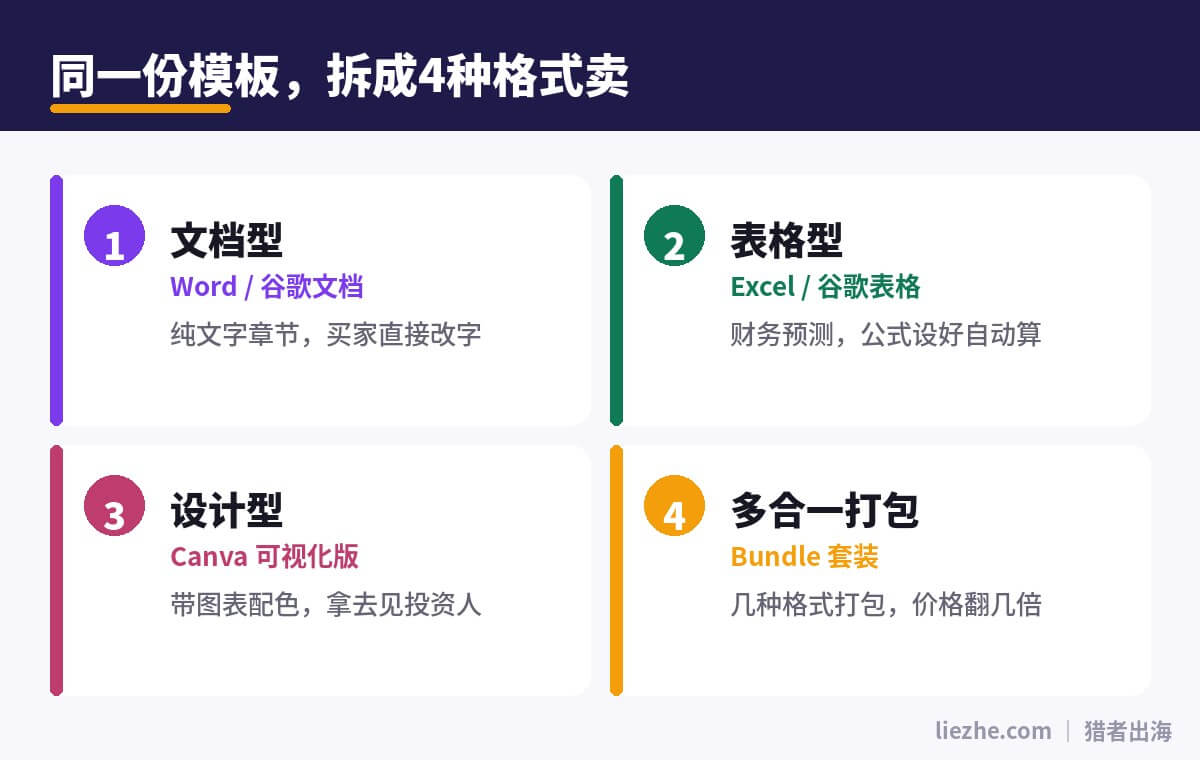 同一份模板，拆成4种格式卖

1
文档型
Word / 谷歌文档
纯文字章节，买家直接改字

2
表格型
Excel / 谷歌表格
财务预测，公式设好自动算

3
设计型
Canva 可视化版
带图表配色，拿去见投资人

4
多合一打包
Bundle 套装
几种格式打包，价格翻几倍

liezhe.com | 猎者出海